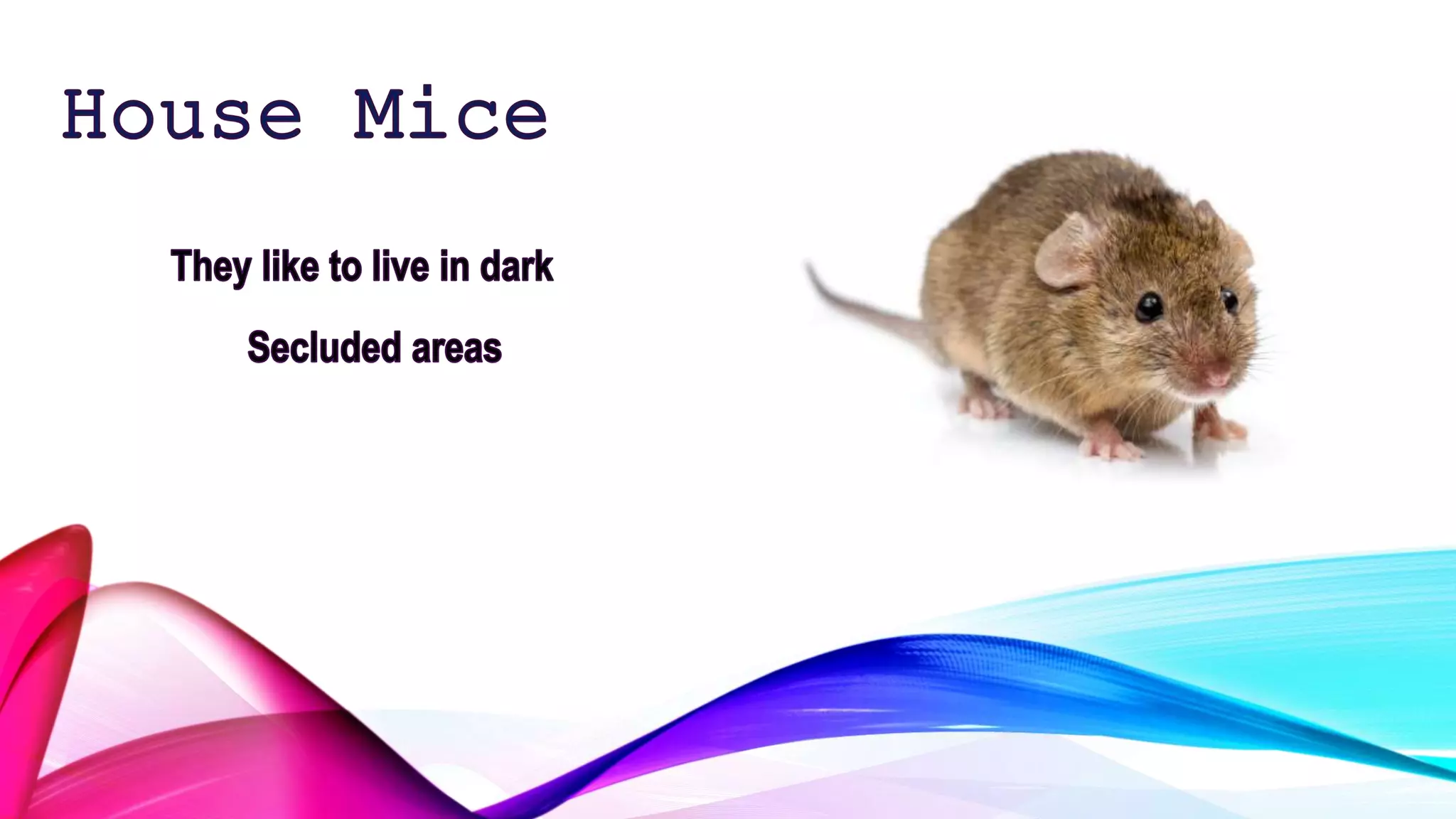 House Mice

They like to live in dark

Secluded areas